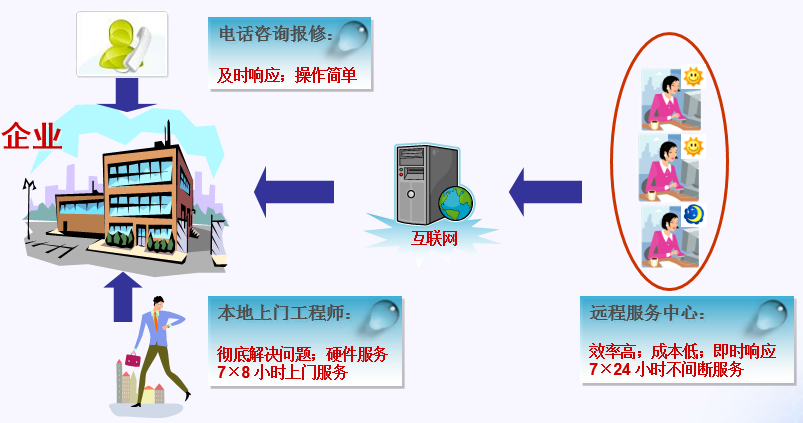 电话咨询报修：

及时响应；操作简单

企业

互联网

本地上门工程师：

彻底解决问题；硬件服务
7×8 小时上门服务

远程服务中心：

效率高；成本低；即时响应
7×24 小时不间断服务